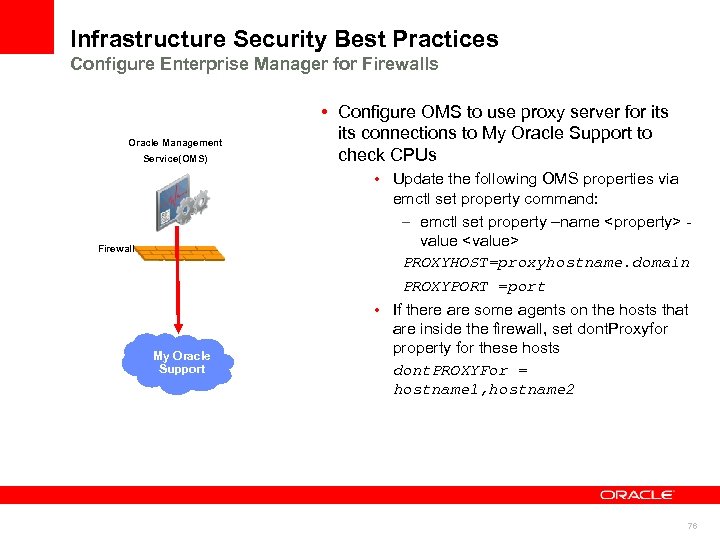 Infrastructure Security Best Practices
Configure Enterprise Manager for Firewalls

Oracle Management Service(OMS)

Firewall

My Oracle Support

• Configure OMS to use proxy server for its its connections to My Oracle Support to check CPUs
  • Update the following OMS properties via emctl set property command:
    – emctl set property –name <property> -value <value>
    PROXYHOST=proxyhostname.domain
    PROXYPORT =port
  • If there are some agents on the hosts that are inside the firewall, set dontProxyfor property for these hosts
    dontPROXYFor = hostname1,hostname2

ORACLE

76